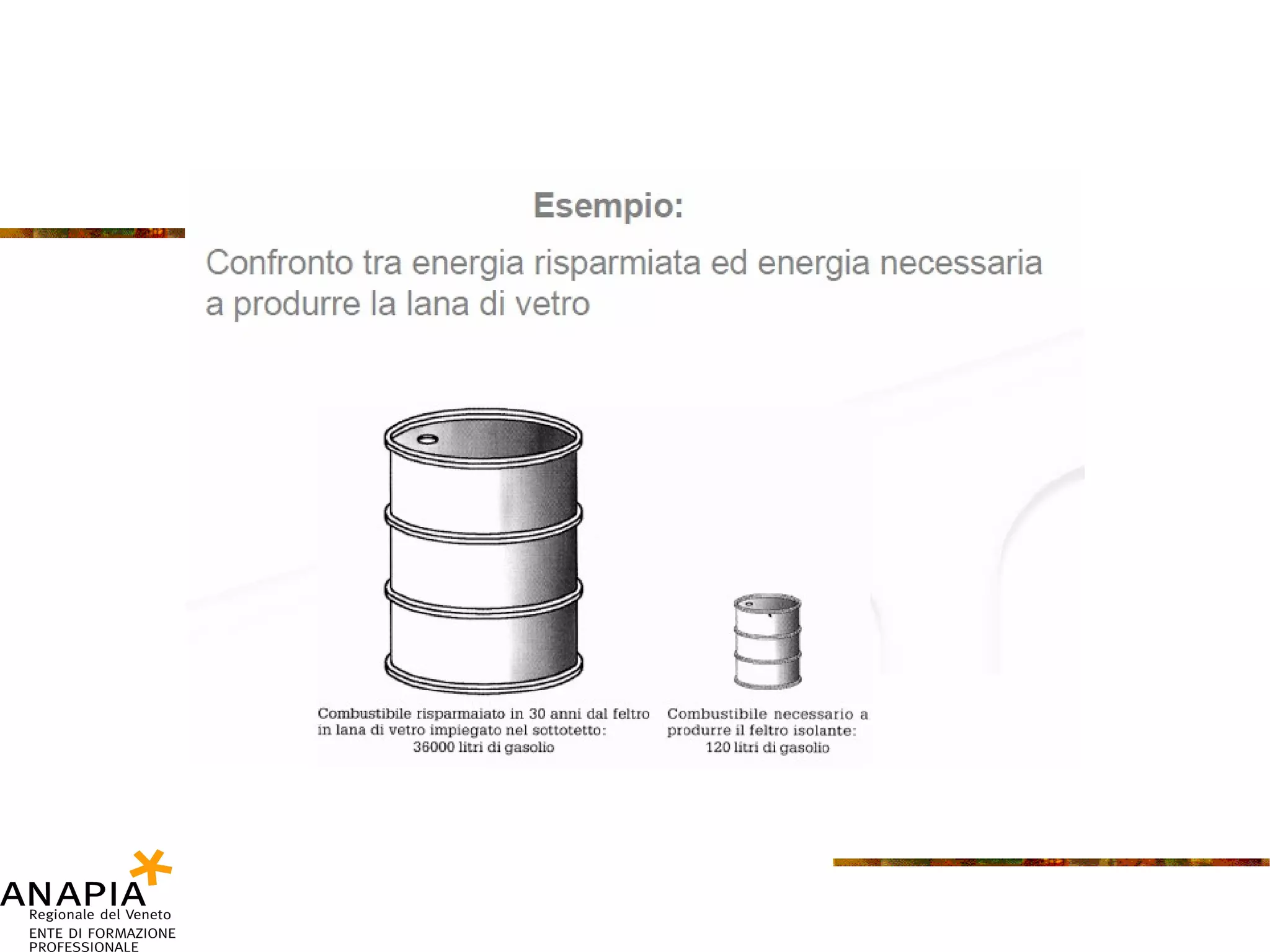 Esempio:

Confronto tra energia risparmiata ed energia necessaria a produrre la lana di vetro

Combustibile risparmaiato in 30 anni dal feltro in lana di vetro impiegato nel sottotetto: 36000 litri di gasolio

Combustibile necessario a produrre il feltro isolante: 120 litri di gasolio

ANAPIA
Regionale del Veneto
ENTE DI FORMAZIONE PROFESSIONALE